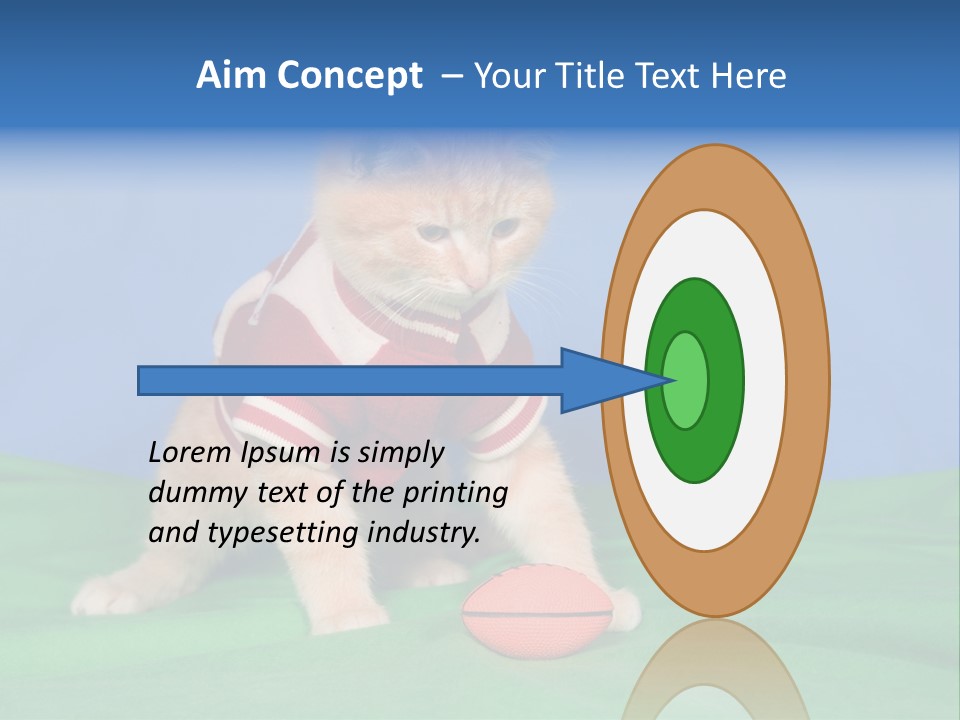 Aim Concept – Your Title Text Here

Lorem Ipsum is simply dummy text of the printing and typesetting industry.